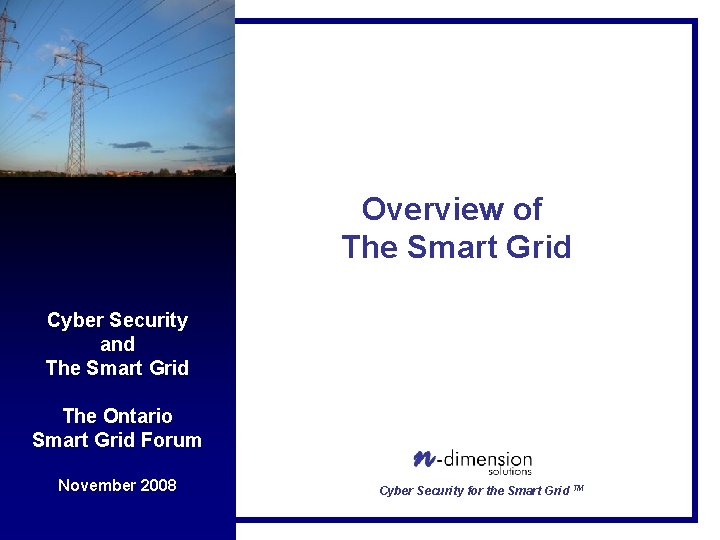 Cyber Security and The Smart Grid

The Ontario Smart Grid Forum

November 2008

Overview of The Smart Grid

n-dimension solutions

Cyber Security for the Smart Grid ™